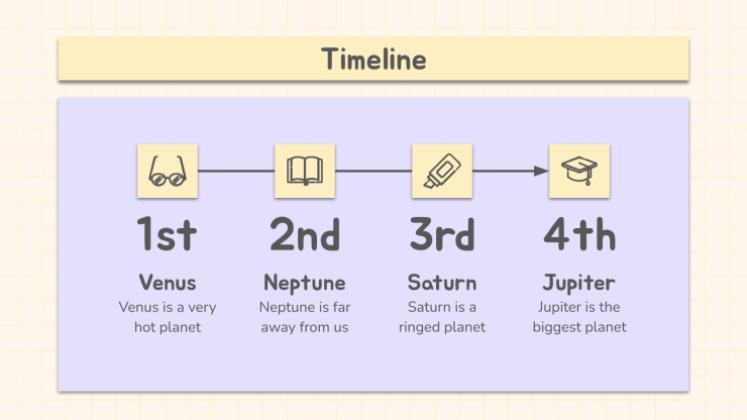 Timeline

1st
Venus
Venus is a very hot planet

2nd
Neptune
Neptune is far away from us

3rd
Saturn
Saturn is a ringed planet

4th
Jupiter
Jupiter is the biggest planet